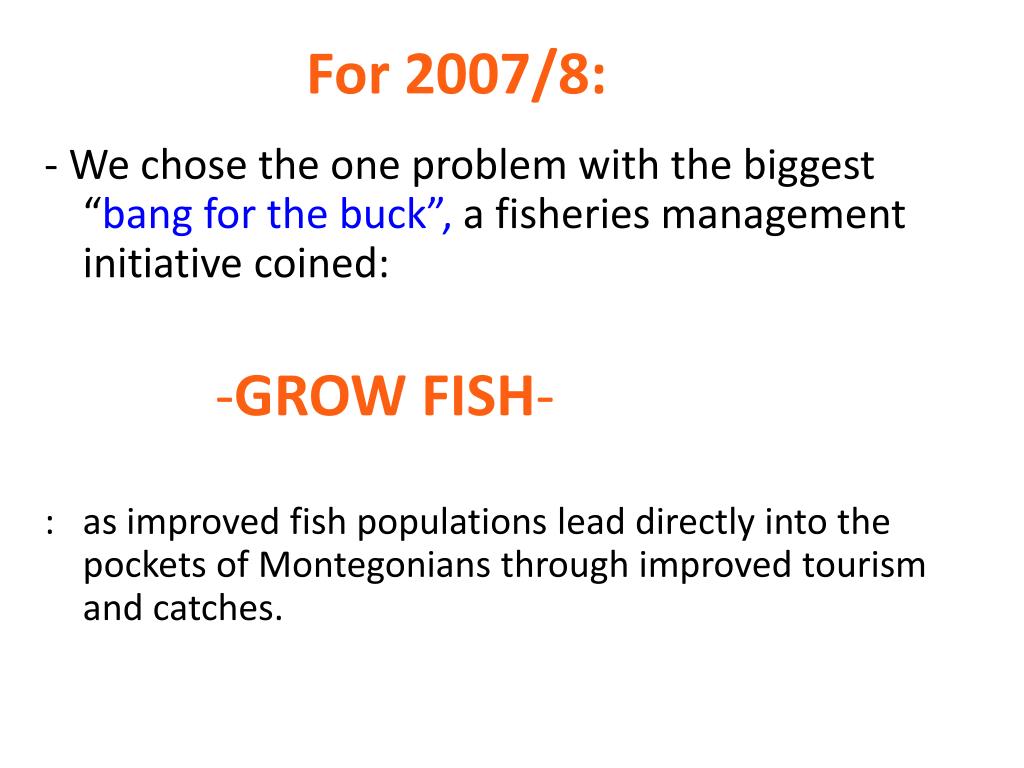 For 2007/8:

- We chose the one problem with the biggest “bang for the buck”, a fisheries management initiative coined:

-GROW FISH-

: as improved fish populations lead directly into the pockets of Montegonians through improved tourism and catches.